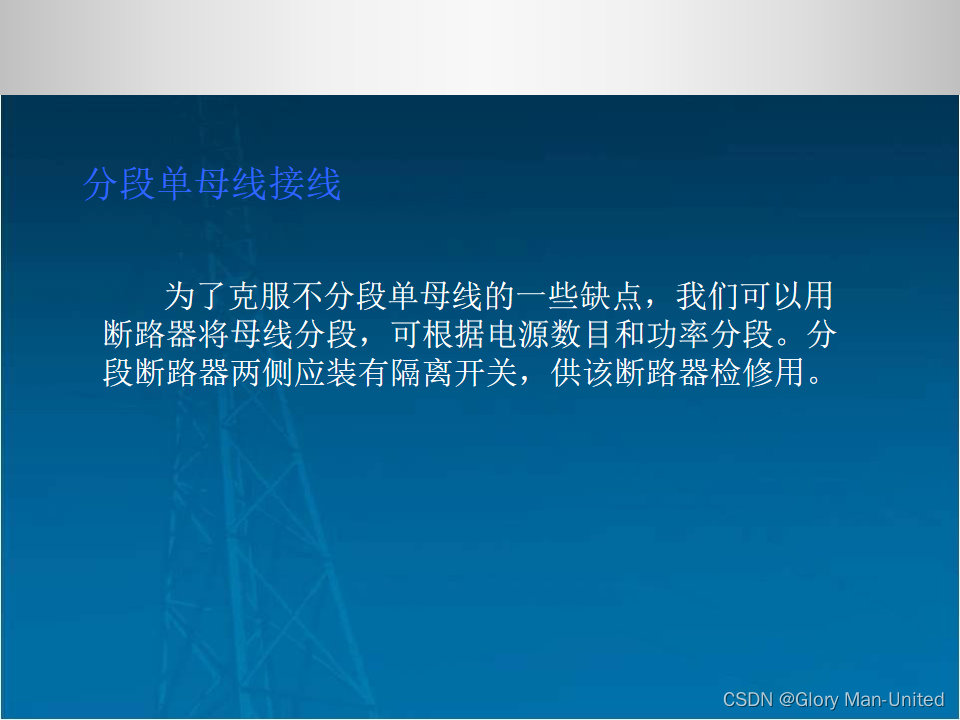 分段单母线接线

为了克服不分段单母线的一些缺点，我们可以用断路器将母线分段，可根据电源数目和功率分段。分段断路器两侧应装有隔离开关，供该断路器检修用。

CSDN @Glory Man-United